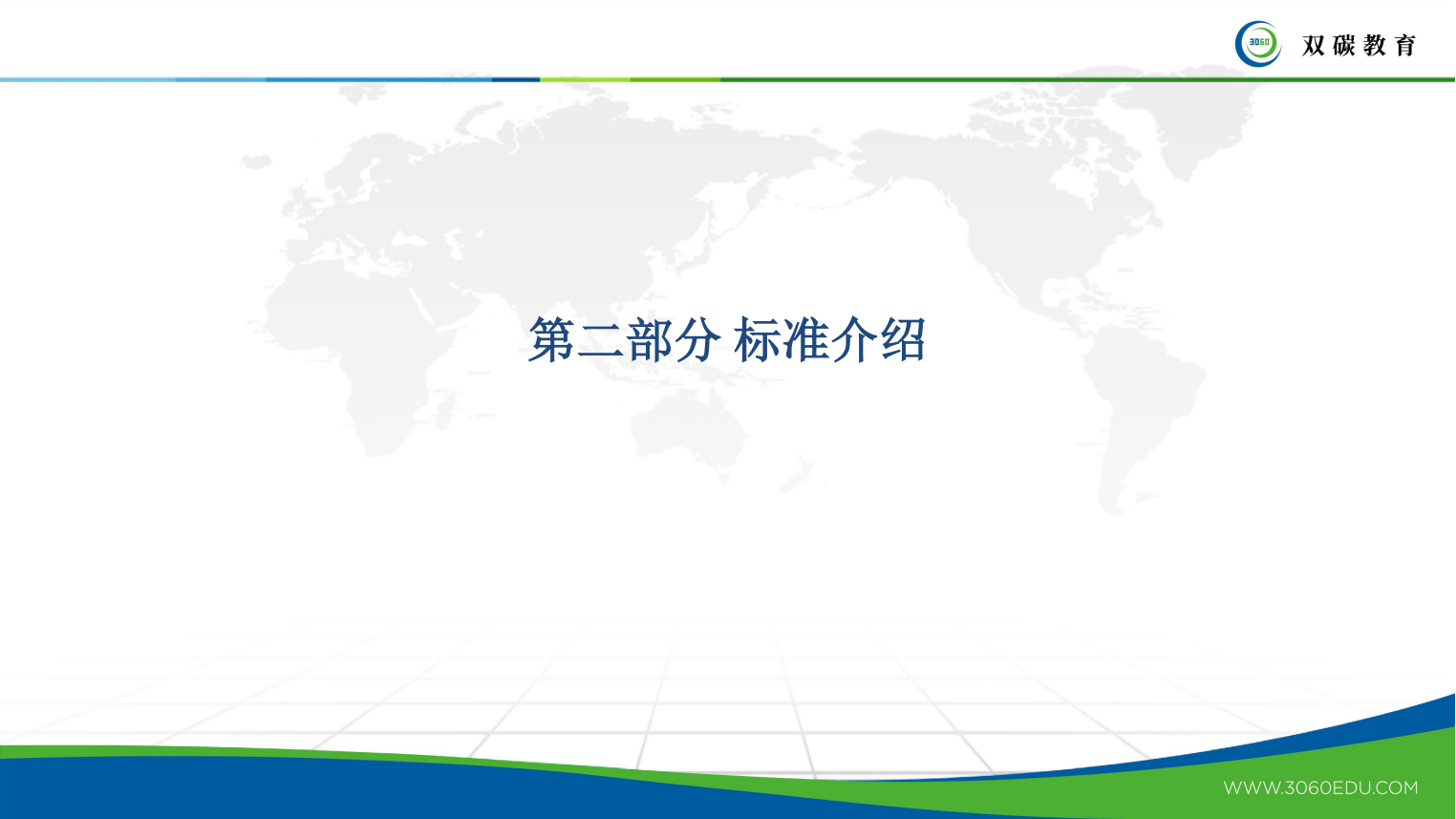 3060 双碳教育

第二部分 标准介绍

WWW.3060EDU.COM